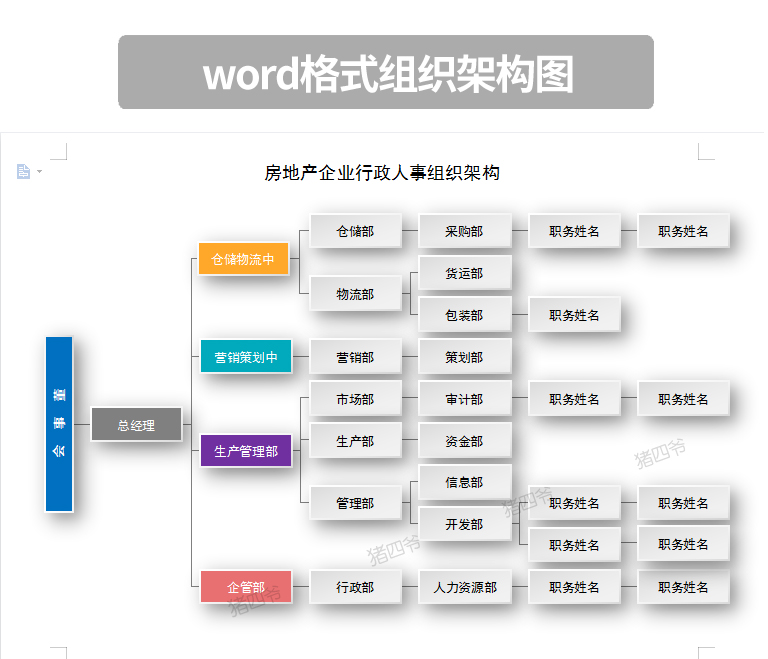 word格式组织架构图

房地产企业行政人事组织架构

董事会

总经理

仓储物流中

仓储部

采购部

职务姓名

职务姓名

物流部

货运部

包装部

职务姓名

营销策划中

营销部

策划部

生产管理部

市场部

审计部

职务姓名

职务姓名

生产部

资金部

管理部

信息部

开发部

职务姓名

职务姓名

职务姓名

职务姓名

企管部

行政部

人力资源部

职务姓名

职务姓名

猪四爷

猪四爷

猪四爷

猪四爷